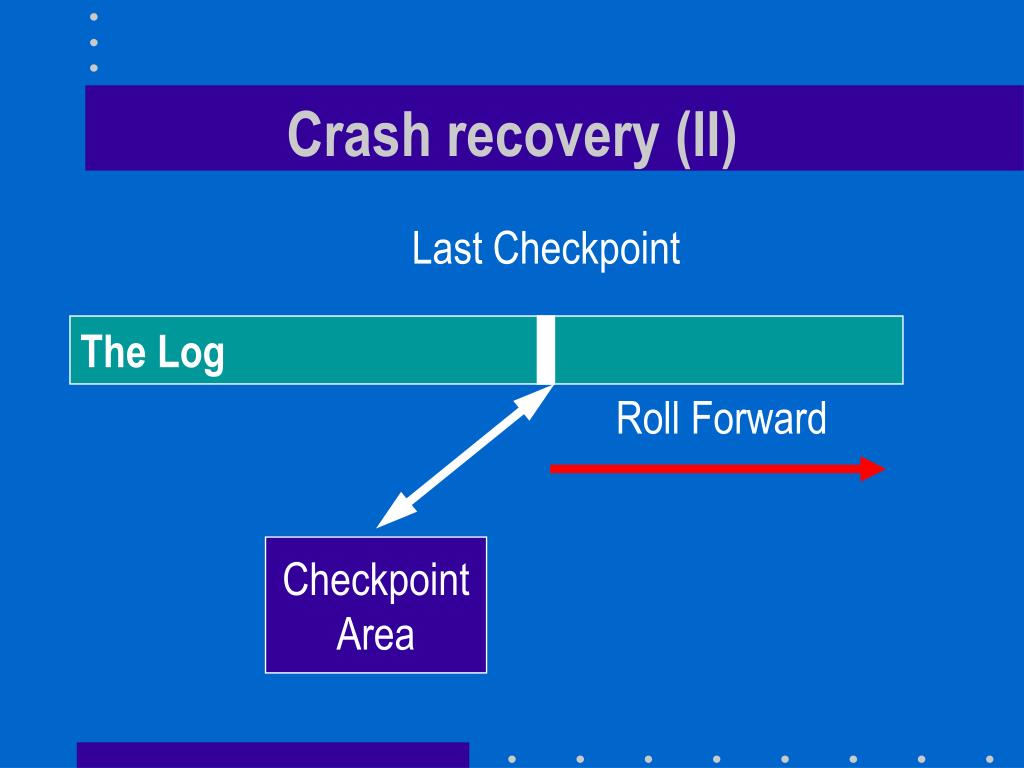 Crash recovery (II)

Last Checkpoint

The Log

Roll Forward

Checkpoint Area